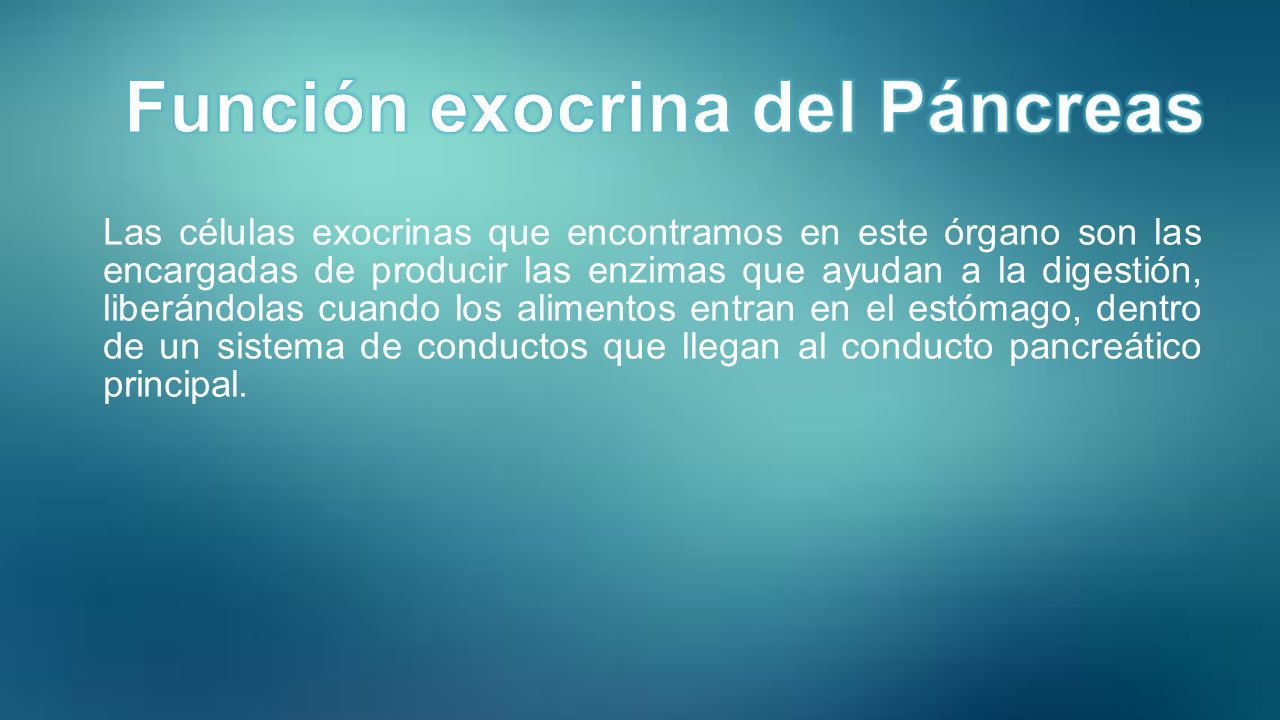 Función exocrina del Páncreas

Las células exocrinas que encontramos en este órgano son las encargadas de producir las enzimas que ayudan a la digestión, liberándolas cuando los alimentos entran en el estómago, dentro de un sistema de conductos que llegan al conducto pancreático principal.